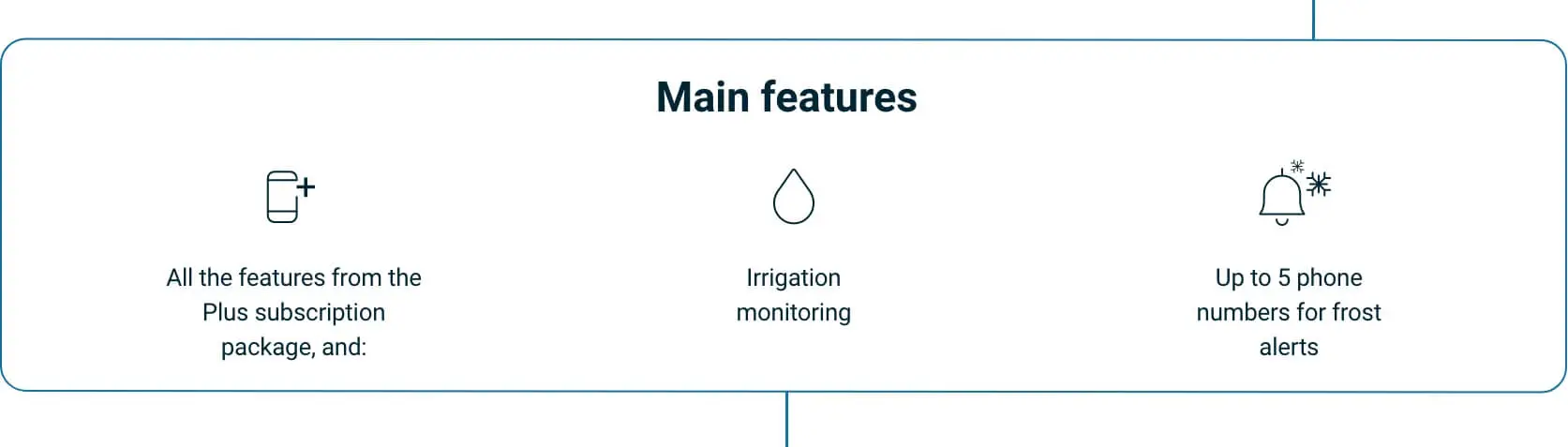 Main features

All the features from the Plus subscription package, and:

Irrigation monitoring

Up to 5 phone numbers for frost alerts